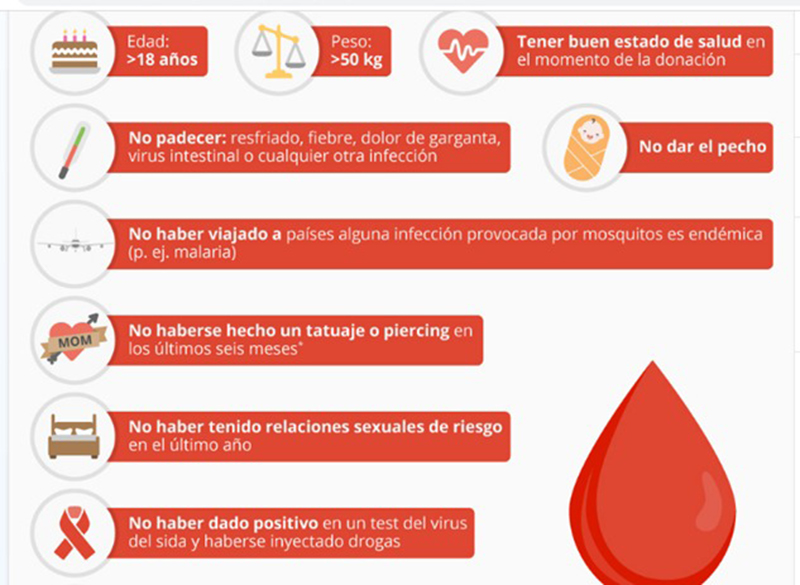 Edad:
>18 años

Peso:
>50 kg

Tener buen estado de salud en el momento de la donación

No padecer: resfriado, fiebre, dolor de garganta, virus intestinal o cualquier otra infección

No dar el pecho

No haber viajado a países alguna infección provocada por mosquitos es endémica (p. ej. malaria)

MOM

No haberse hecho un tatuaje o piercing en los últimos seis meses*

No haber tenido relaciones sexuales de riesgo en el último año

No haber dado positivo en un test del virus del sida y haberse inyectado drogas